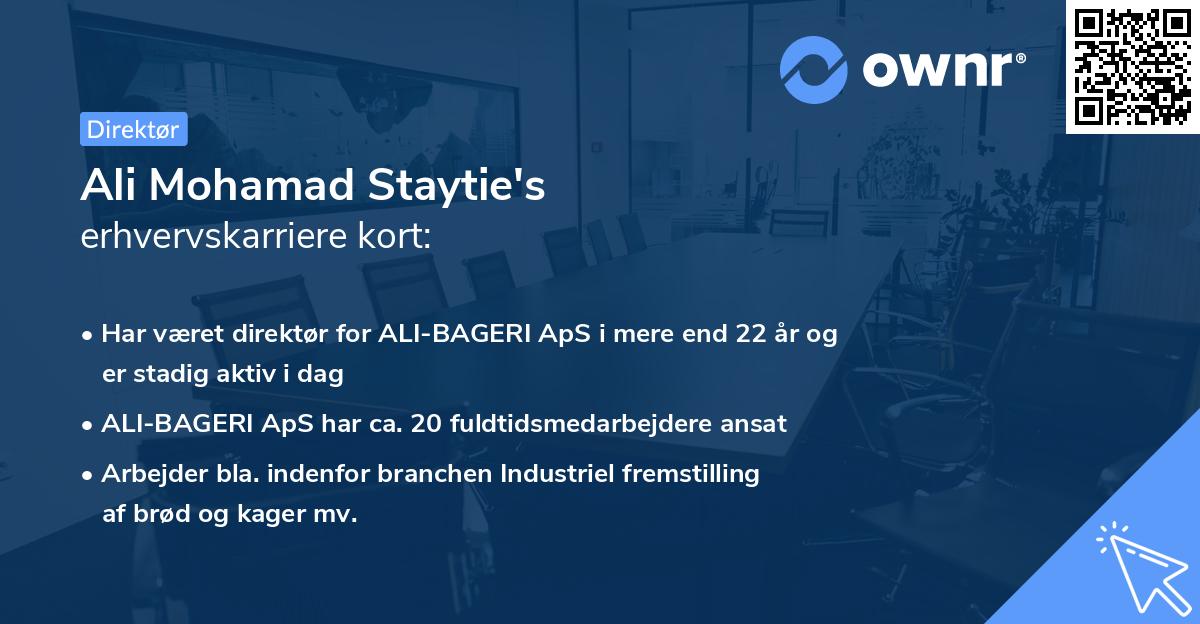 ownr®

Direktør

Ali Mohamad Staytie's
erhvervskarriere kort:

• Har været direktør for ALI-BAGERI ApS i mere end 22 år og er stadig aktiv i dag
• ALI-BAGERI ApS har ca. 20 fuldtidsmedarbejdere ansat
• Arbejder bla. indenfor branchen Industriel fremstilling af brød og kager mv.